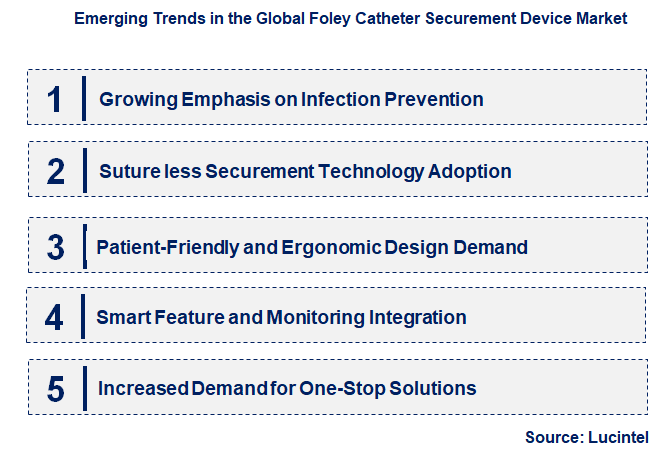 Emerging Trends in the Global Foley Catheter Securement Device Market

1 Growing Emphasis on Infection Prevention

2 Suture less Securement Technology Adoption

3 Patient-Friendly and Ergonomic Design Demand

4 Smart Feature and Monitoring Integration

5 Increased Demand for One-Stop Solutions

Source: Lucintel